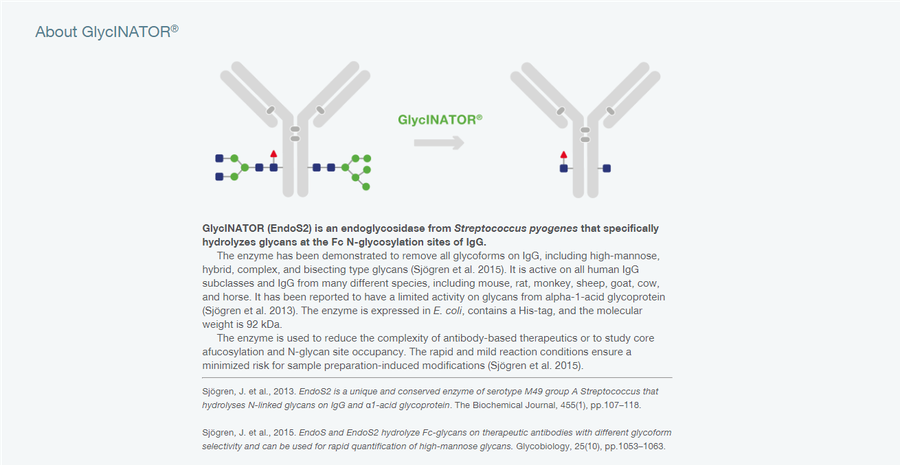 About GlycINATOR®

GlycINATOR®

GlycINATOR (EndoS2) is an endoglycosidase from Streptococcus pyogenes that specifically hydrolyzes glycans at the Fc N-glycosylation sites of IgG.

The enzyme has been demonstrated to remove all glycoforms on IgG, including high-mannose, hybrid, complex, and bisecting type glycans (Sjögren et al. 2015). It is active on all human IgG subclasses and IgG from many different species, including mouse, rat, monkey, sheep, goat, cow, and horse. It has been reported to have a limited activity on glycans from alpha-1-acid glycoprotein (Sjögren et al. 2013). The enzyme is expressed in E. coli, contains a His-tag, and the molecular weight is 92 kDa.

The enzyme is used to reduce the complexity of antibody-based therapeutics or to study core afucosylation and N-glycan site occupancy. The rapid and mild reaction conditions ensure a minimized risk for sample preparation-induced modifications (Sjögren et al. 2015).

Sjögren, J. et al., 2013. EndoS2 is a unique and conserved enzyme of serotype M49 group A Streptococcus that hydrolyses N-linked glycans on IgG and α1-acid glycoprotein. The Biochemical Journal, 455(1), pp.107–118.

Sjögren, J. et al., 2015. EndoS and EndoS2 hydrolyze Fc-glycans on therapeutic antibodies with different glycoform selectivity and can be used for rapid quantification of high-mannose glycans. Glycobiology, 25(10), pp.1053–1063.